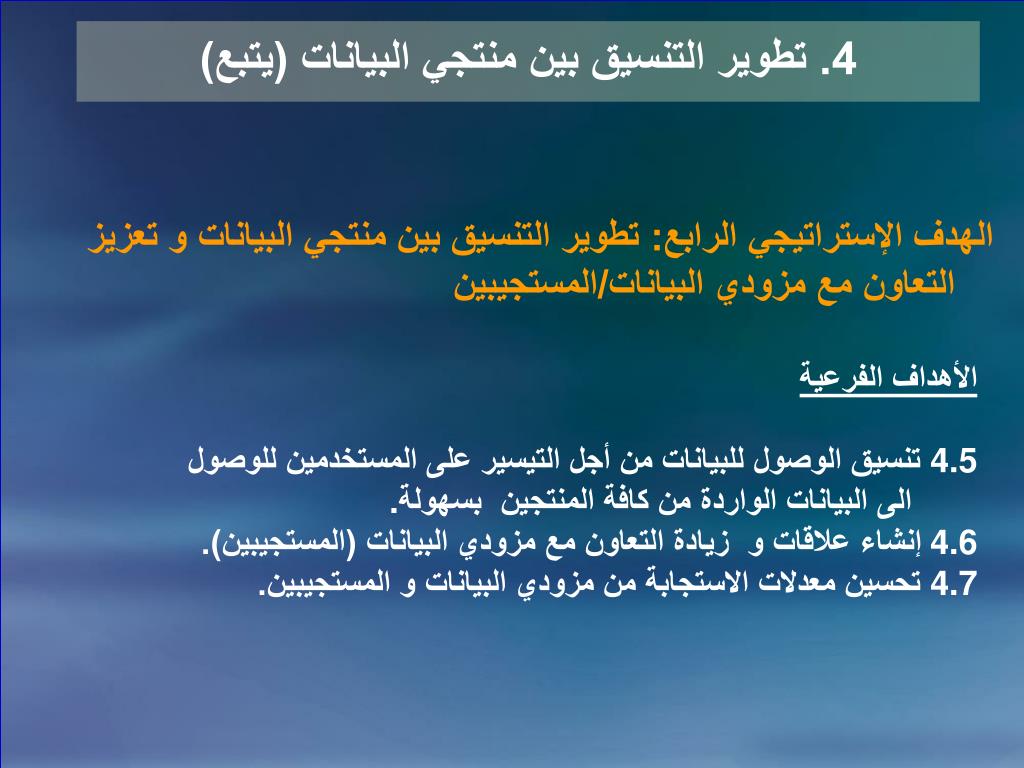 4. تطوير التنسيق بين منتجي البيانات (يتبع)

الهدف الإستراتيجي الرابع: تطوير التنسيق بين منتجي البيانات و تعزيز التعاون مع مزودي البيانات/المستجيبين

الأهداف الفرعية

4.5 تنسيق الوصول للبيانات من أجل التيسير على المستخدمين للوصول الى البيانات الواردة من كافة المنتجين بسهولة.
4.6 إنشاء علاقات و زيادة التعاون مع مزودي البيانات (المستجيبين).
4.7 تحسين معدلات الاستجابة من مزودي البيانات و المستجيبين.